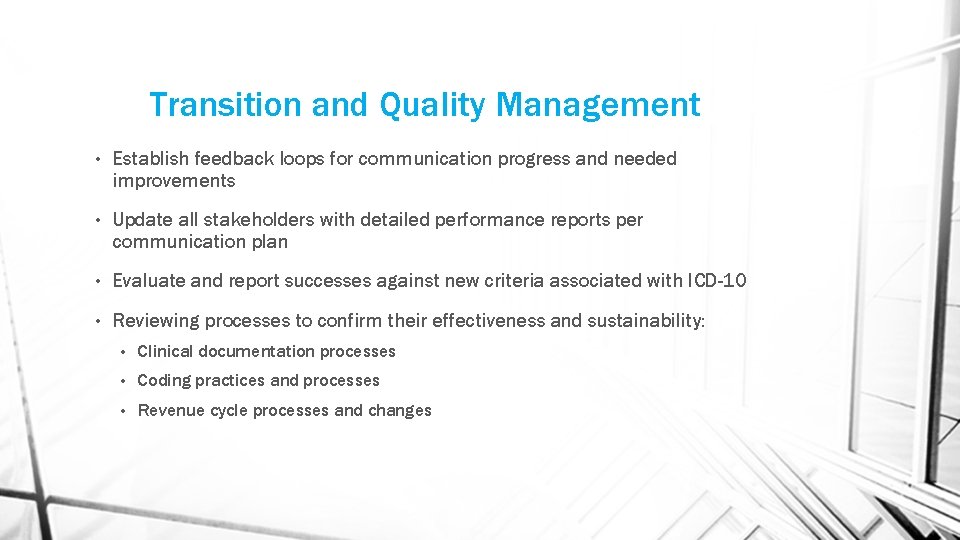 Transition and Quality Management

• Establish feedback loops for communication progress and needed improvements

• Update all stakeholders with detailed performance reports per communication plan

• Evaluate and report successes against new criteria associated with ICD-10

• Reviewing processes to confirm their effectiveness and sustainability:

• Clinical documentation processes

• Coding practices and processes

• Revenue cycle processes and changes